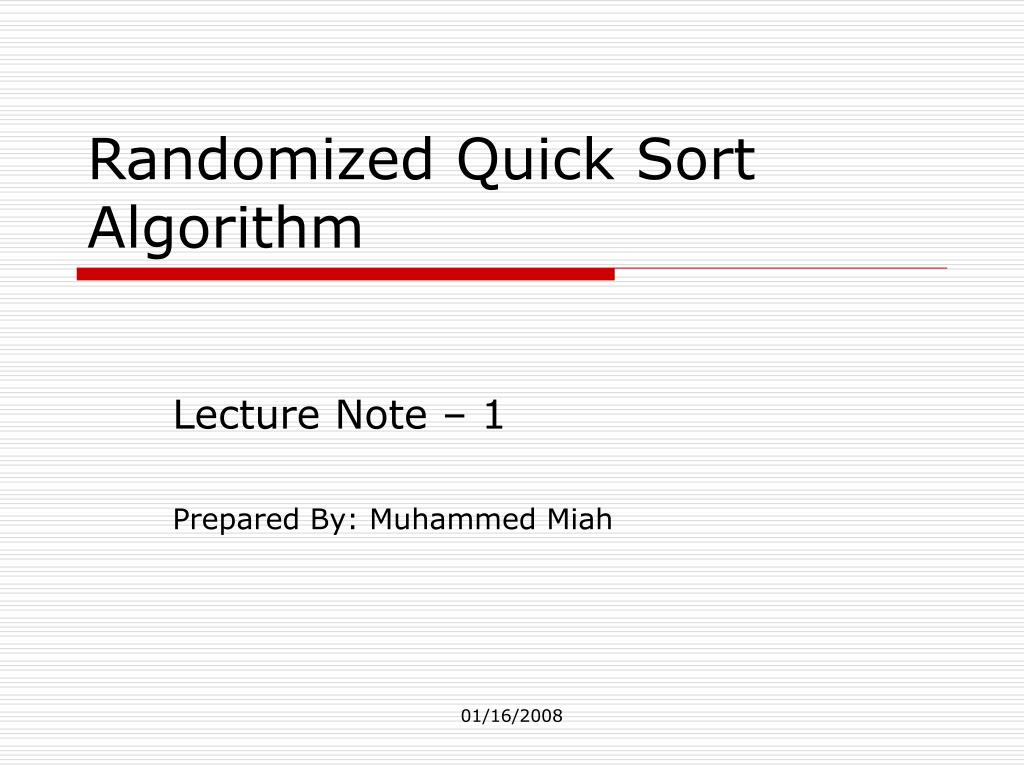 Randomized Quick Sort Algorithm

Lecture Note – 1

Prepared By: Muhammed Miah

01/16/2008